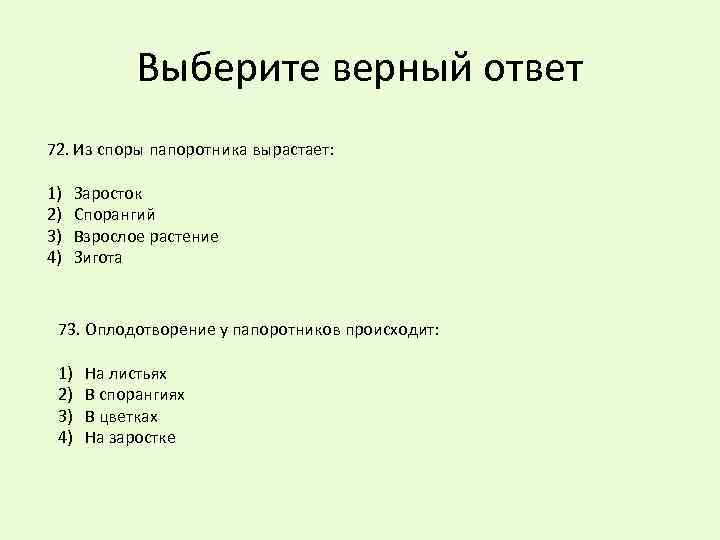 Выберите верный ответ

72. Из споры папоротника вырастает:

1) Заросток
2) Спорангий
3) Взрослое растение
4) Зигота

73. Оплодотворение у папоротников происходит:

1) На листьях
2) В спорангиях
3) В цветках
4) На заростке